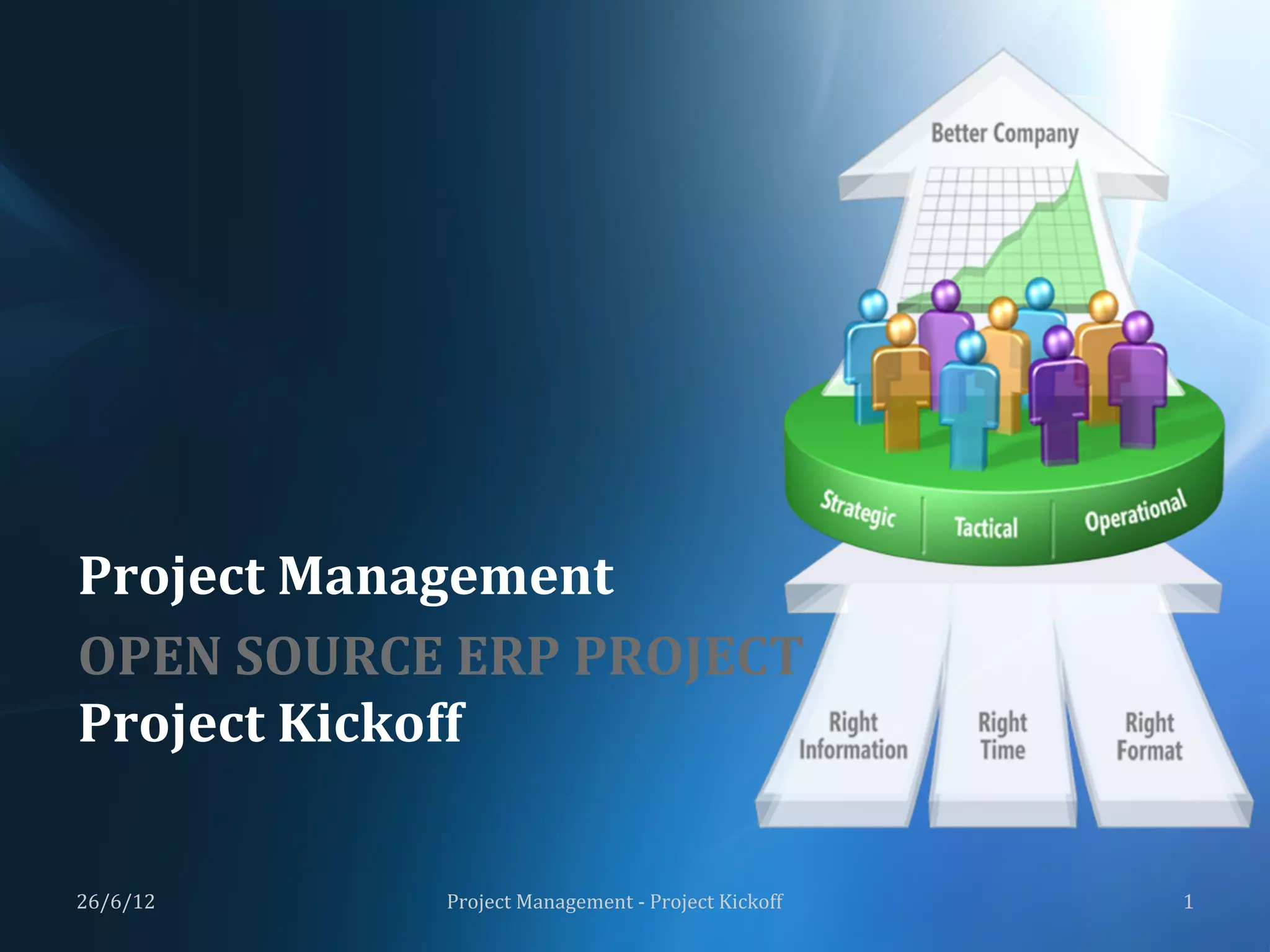 Better Company

Strategic
Tactical
Operational

Right Information
Right Time
Right Format

Project Management
OPEN SOURCE ERP PROJECT
Project Kickoff

26/6/12
Project Management - Project Kickoff
1